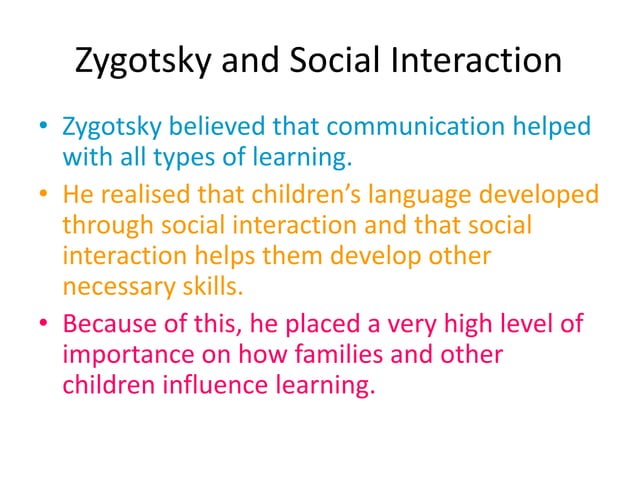 Zygotsky and Social Interaction

• Zygotsky believed that communication helped with all types of learning.

• He realised that children's language developed through social interaction and that social interaction helps them develop other necessary skills.

• Because of this, he placed a very high level of importance on how families and other children influence learning.